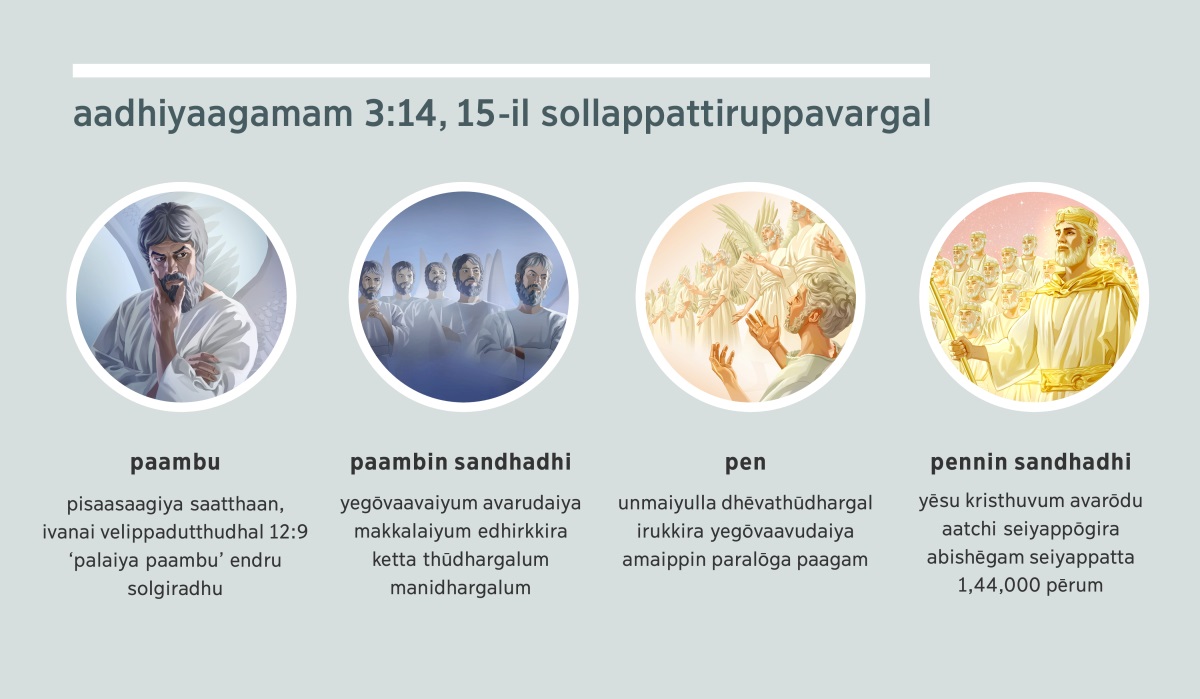 aadhiyaagamam 3:14, 15-il sollappattiruppavargal

paambu

pisaasaagiya saatthaan, ivanai velippadutthudhal 12:9 ‘palaiya paambu’ endru solgiradhu

paambin sandhadhi

yegōvaavaiyum avarudaiya makkalaiyum edhirkkira ketta thūdhargalum manidhargalum

pen

unmaiyulla dhēvathūdhargal irukkira yegōvaavudaiya amaippin paralōga paagam

pennin sandhadhi

yēsu kristhuvum avarōdu aatchi seiyappōgira abishēgam seiyappatta 1,44,000 pērum